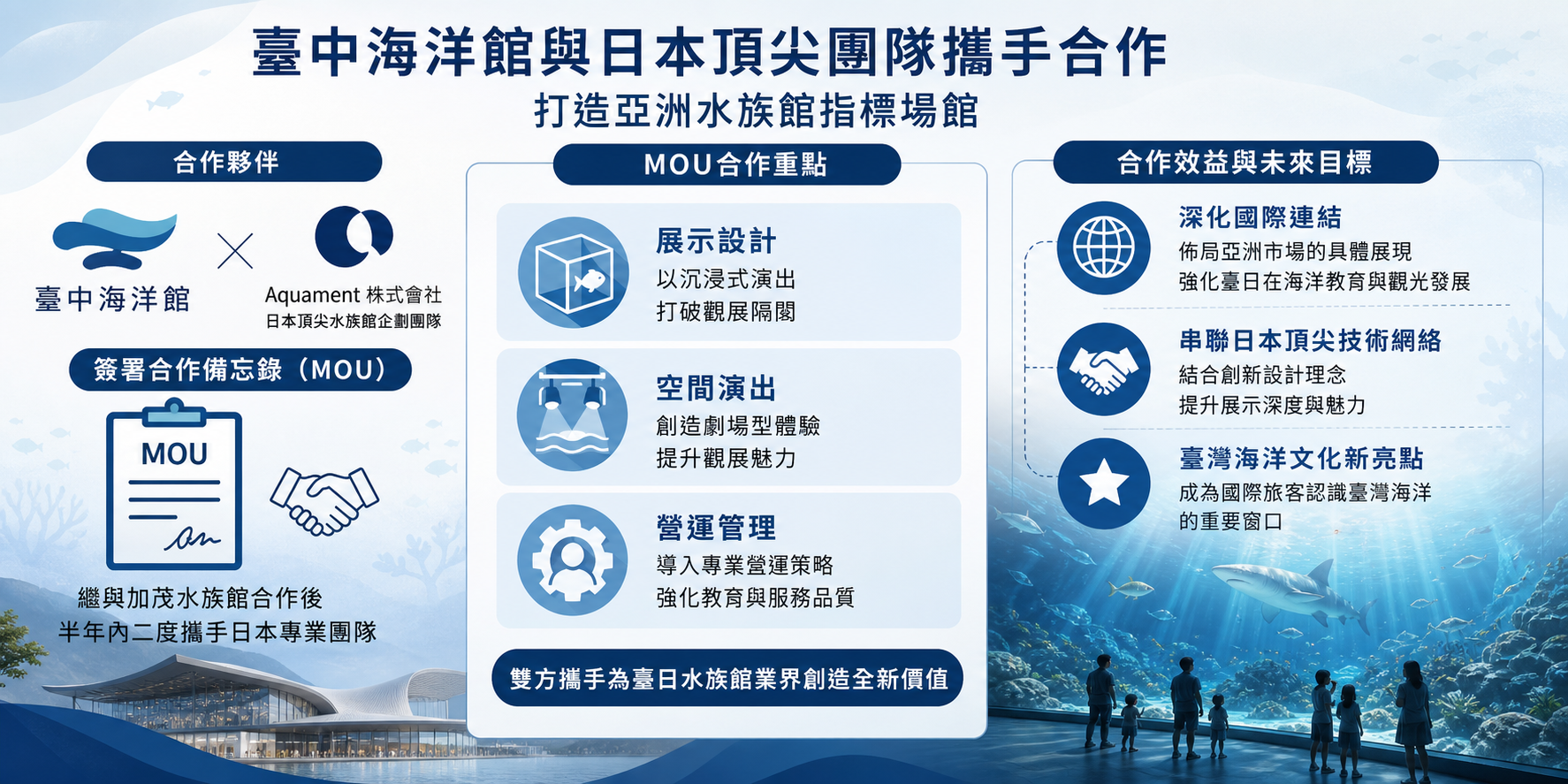 臺中海洋館與日本頂尖團隊攜手合作
打造亞洲水族館指標場館

合作夥伴

臺中海洋館

Aquament 株式會社
日本頂尖水族館企劃團隊

簽署合作備忘錄（MOU）

MOU

繼與加茂水族館合作後
半年內二度攜手日本專業團隊

MOU合作重點

展示設計
以沉浸式演出
打破觀展隔閡

空間演出
創造劇場型體驗
提升觀展魅力

營運管理
導入專業營運策略
強化教育與服務品質

雙方攜手為臺日水族館業界創造全新價值

合作效益與未來目標

深化國際連結
佈局亞洲市場的具體展現
強化臺日在海洋教育與觀光發展

串聯日本頂尖技術網絡
結合創新設計理念
提升展示深度與魅力

臺灣海洋文化新亮點
成為國際旅客認識臺灣海洋
的重要窗口